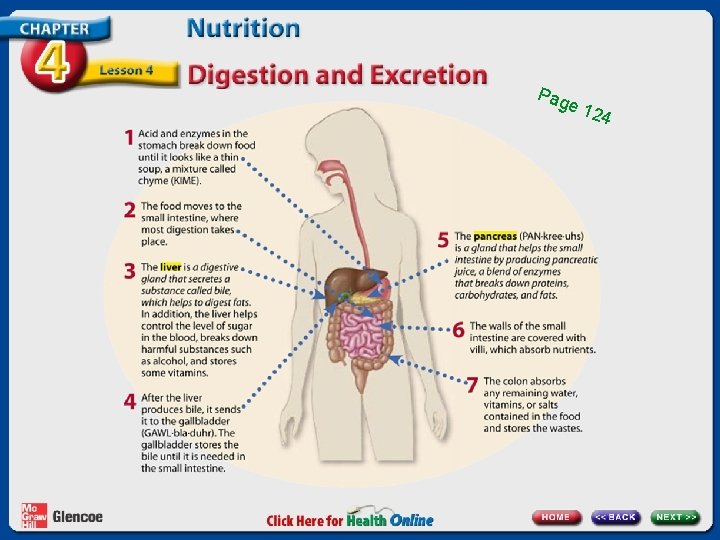 CHAPTER 4 Lesson 4

Nutrition

Digestion and Excretion

Page 124

1 Acid and enzymes in the stomach break down food until it looks like a thin soup, a mixture called chyme (KIME).

2 The food moves to the small intestine, where most digestion takes place.

3 The liver is a digestive gland that secretes a substance called bile, which helps to digest fats. In addition, the liver helps control the level of sugar in the blood, breaks down harmful substances such as alcohol, and stores some vitamins.

4 After the liver produces bile, it sends it to the gallbladder (GAWL-bla-duhr). The gallbladder stores the bile until it is needed in the small intestine.

5 The pancreas (PAN-kree-uhs) is a gland that helps the small intestine by producing pancreatic juice, a blend of enzymes that breaks down proteins, carbohydrates, and fats.

6 The walls of the small intestine are covered with villi, which absorb nutrients.

7 The colon absorbs any remaining water, vitamins, or salts contained in the food and stores the wastes.

Mc Graw Hill Glencoe

Click Here for Health Online

HOME

<< BACK

NEXT >>